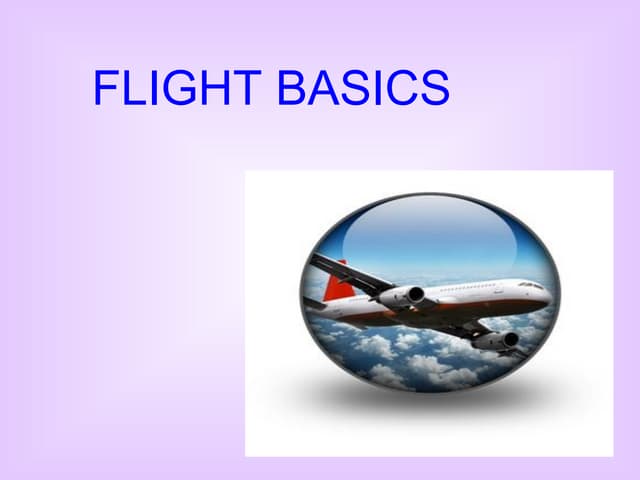 FLIGHT BASICS